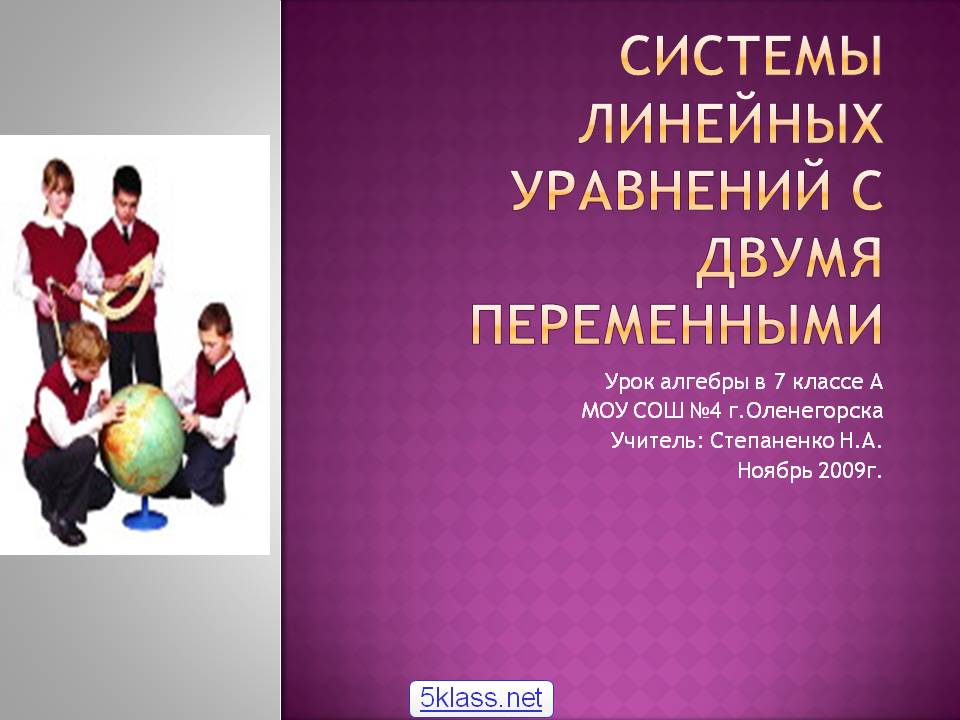 СИСТЕМЫ ЛИНЕЙНЫХ УРАВНЕНИЙ С ДВУМЯ ПЕРЕМЕННЫМИ

Урок алгебры в 7 классе А
МОУ СОШ №4 г.Оленегорска
Учитель: Степаненко Н.А.
Ноябрь 2009г.

5klass.net